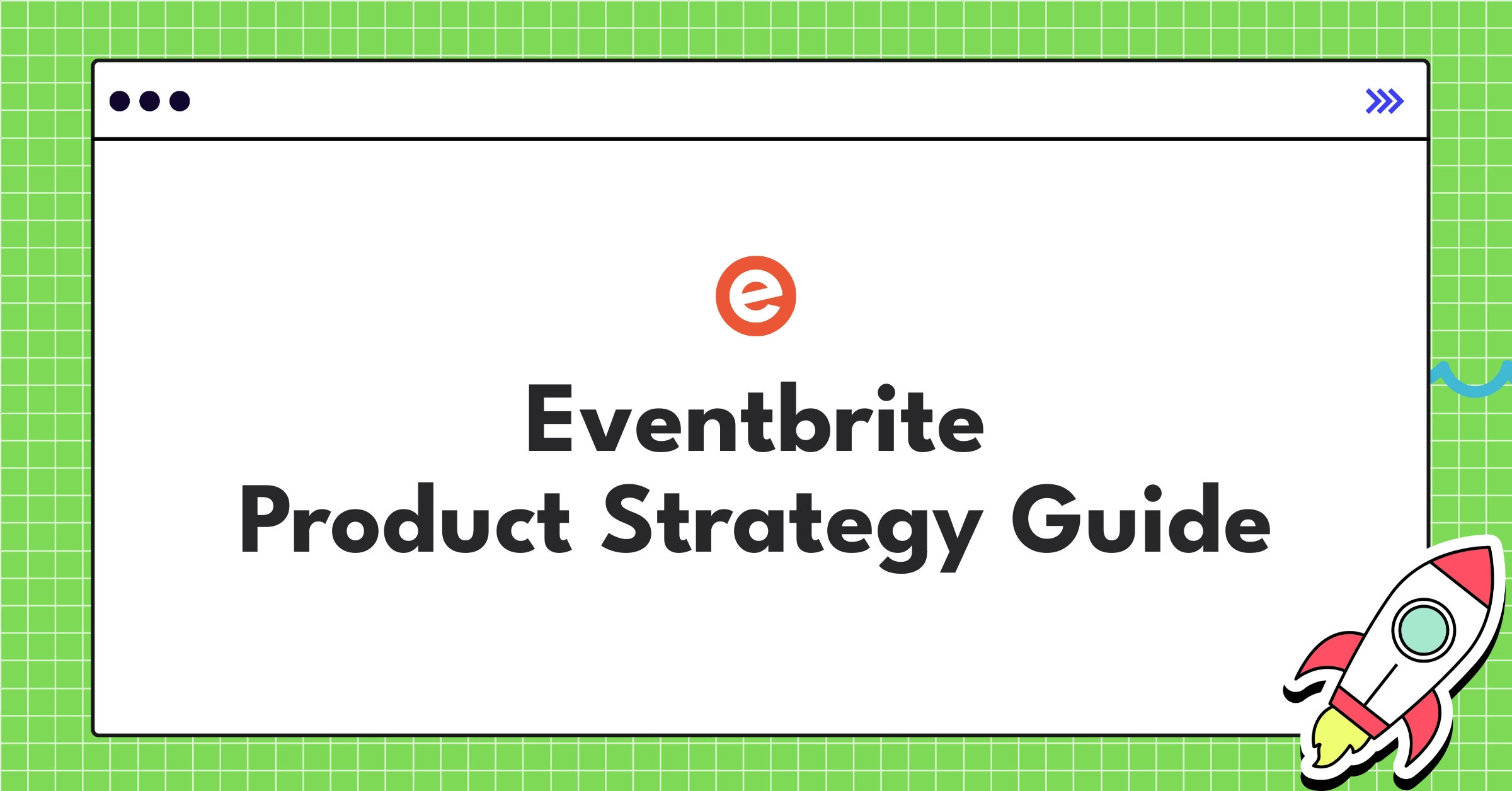 e

Eventbrite
Product Strategy Guide